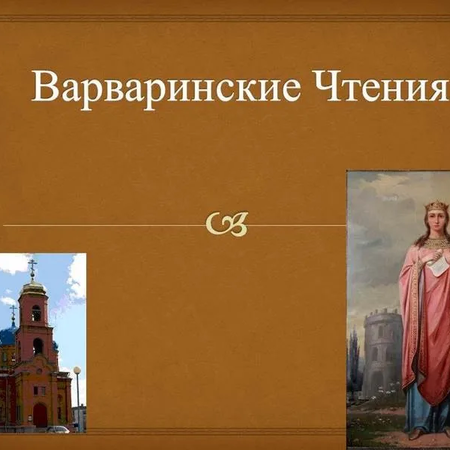 Варваринские Чтения